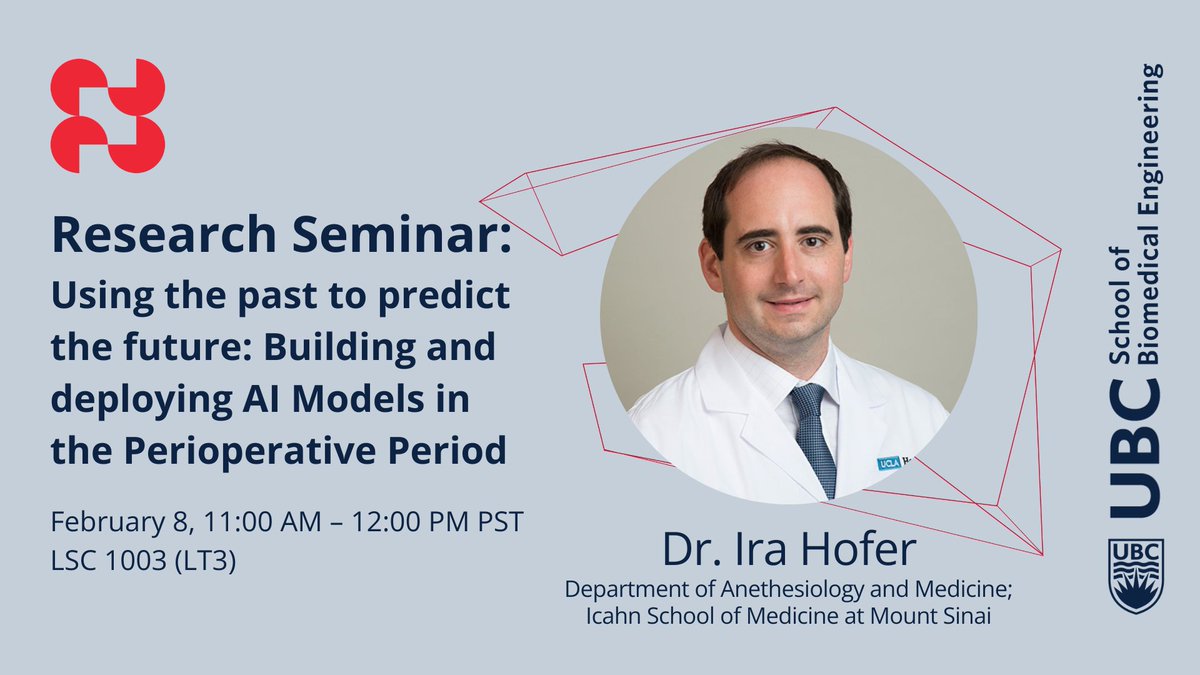 Research Seminar:
Using the past to predict the future: Building and deploying AI Models in the Perioperative Period

February 8, 11:00 AM – 12:00 PM PST
LSC 1003 (LT3)

UCLA

Dr. Ira Hofer
Department of Anethesiology and Medicine;
Icahn School of Medicine at Mount Sinai

UBC School of Biomedical Engineering

UBC